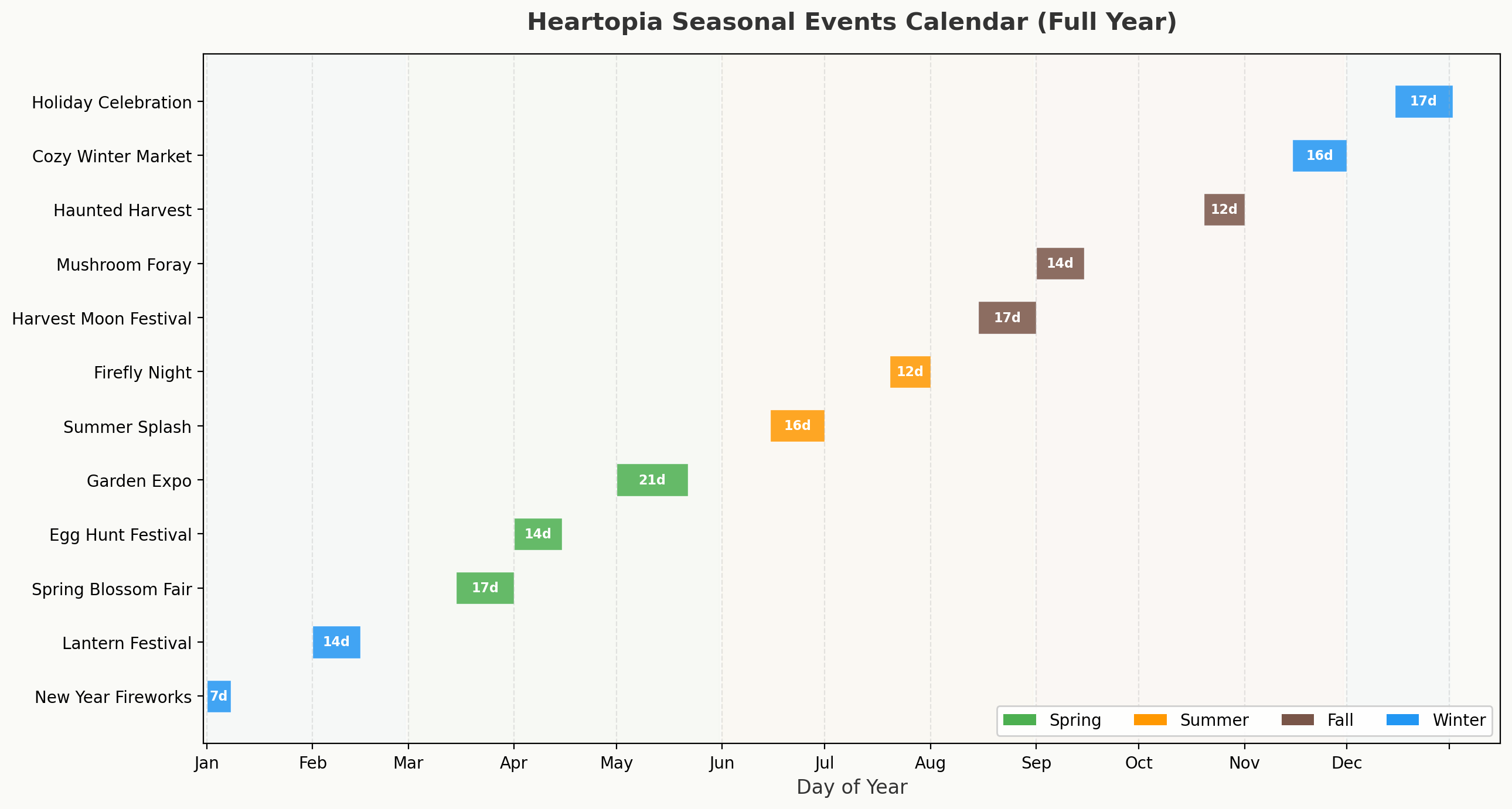 Heartopia Seasonal Events Calendar (Full Year)

Holiday Celebration
Cozy Winter Market
Haunted Harvest
Mushroom Foray
Harvest Moon Festival
Firefly Night
Summer Splash
Garden Expo
Egg Hunt Festival
Spring Blossom Fair
Lantern Festival
New Year Fireworks

17d
16d
12d
14d
17d
12d
16d
21d
14d
17d
14d
7d

Spring
Summer
Fall
Winter

Jan
Feb
Mar
Apr
May
Jun
Jul
Aug
Sep
Oct
Nov
Dec

Day of Year